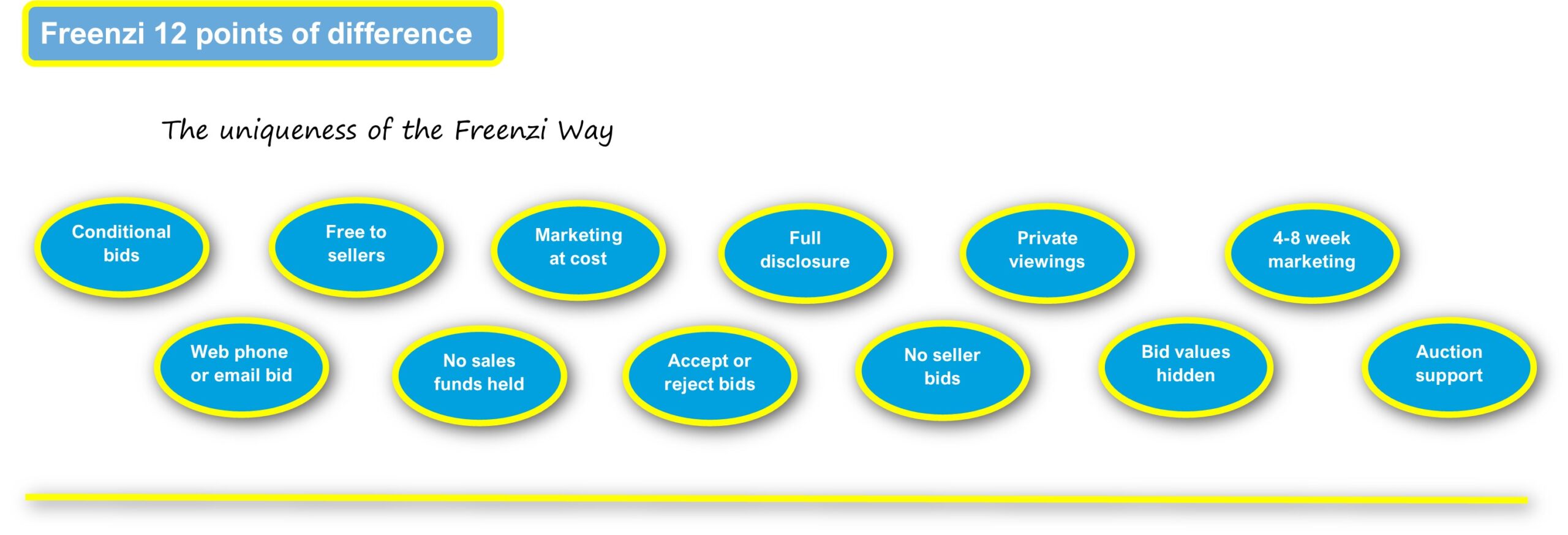 Freenzi 12 points of difference

The uniqueness of the Freenzi Way

Conditional bids

Free to sellers

Marketing at cost

Full disclosure

Private viewings

4-8 week marketing

Web phone or email bid

No sales funds held

Accept or reject bids

No seller bids

Bid values hidden

Auction support